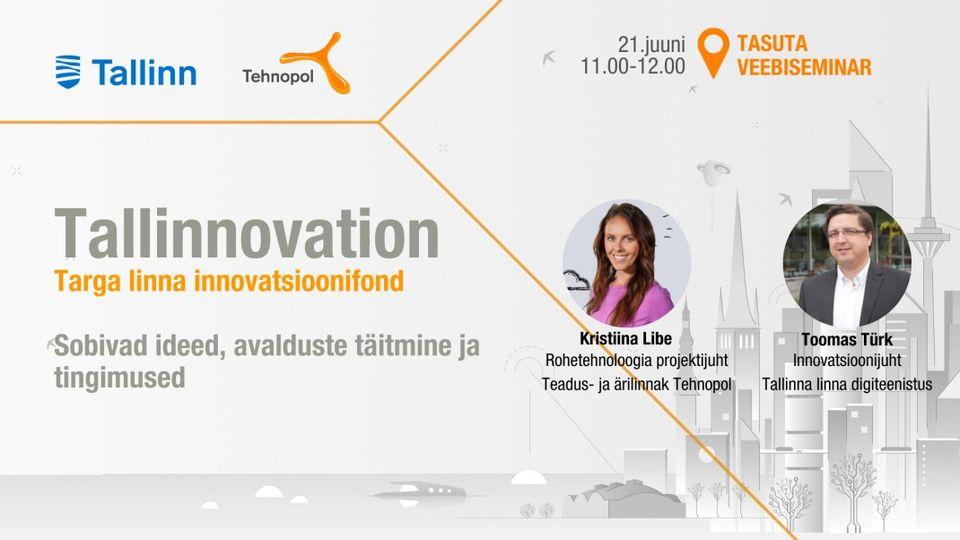 Tallinn

Tehnopol

21.juuni
11.00-12.00

TASUTA
VEEBISEMINAR

Tallinnovation
Targa linna innovatsioonifond

Sobivad ideed, avalduste täitmine ja tingimused

Kristiina Libe
Rohetehnoloogia projektijuht
Teadus- ja ärilinnak Tehnopol

Toomas Türk
Innovatsioonijuht
Tallinna linna digiteenistus